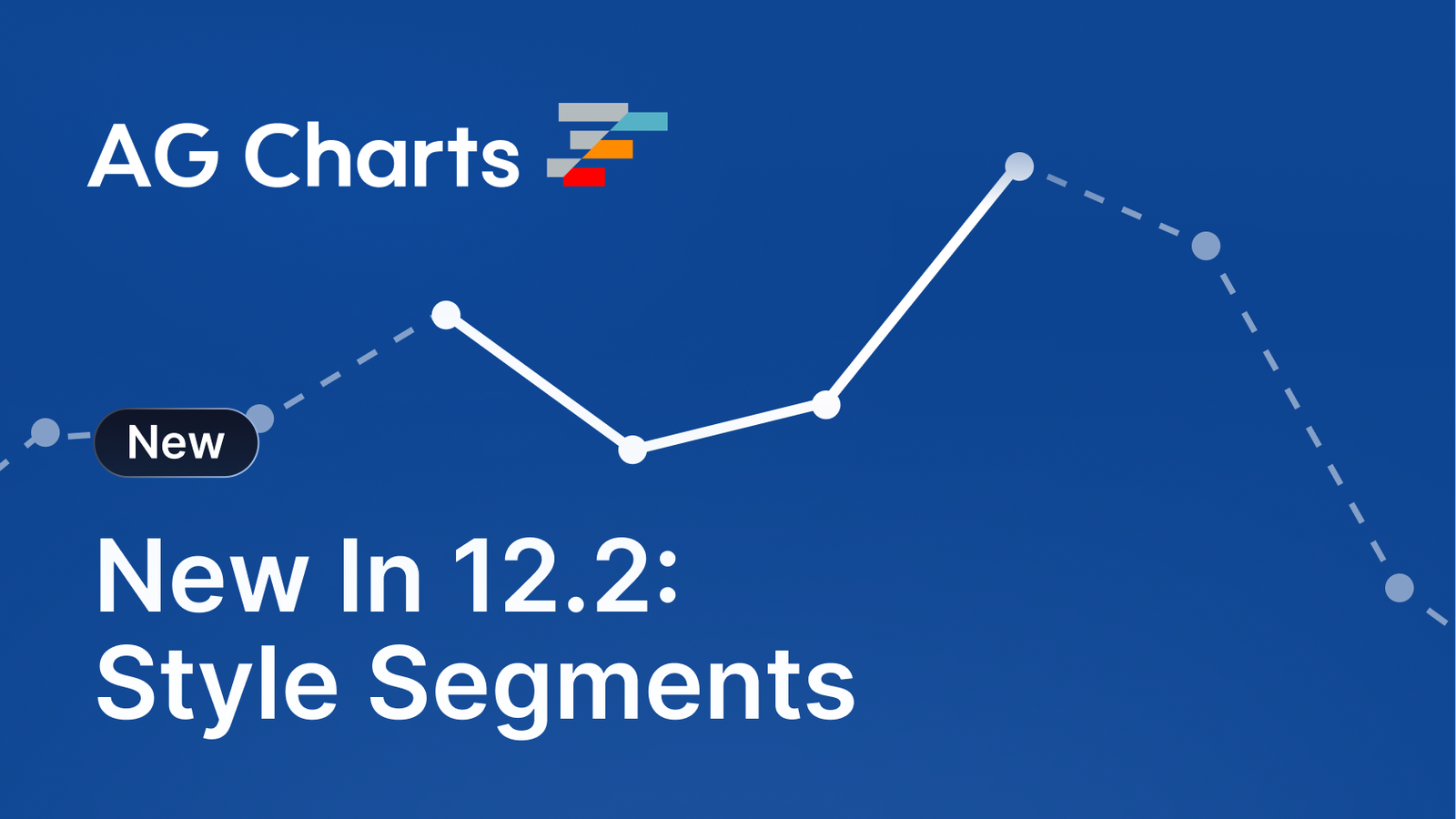 AG Charts

New

New In 12.2:
Style Segments